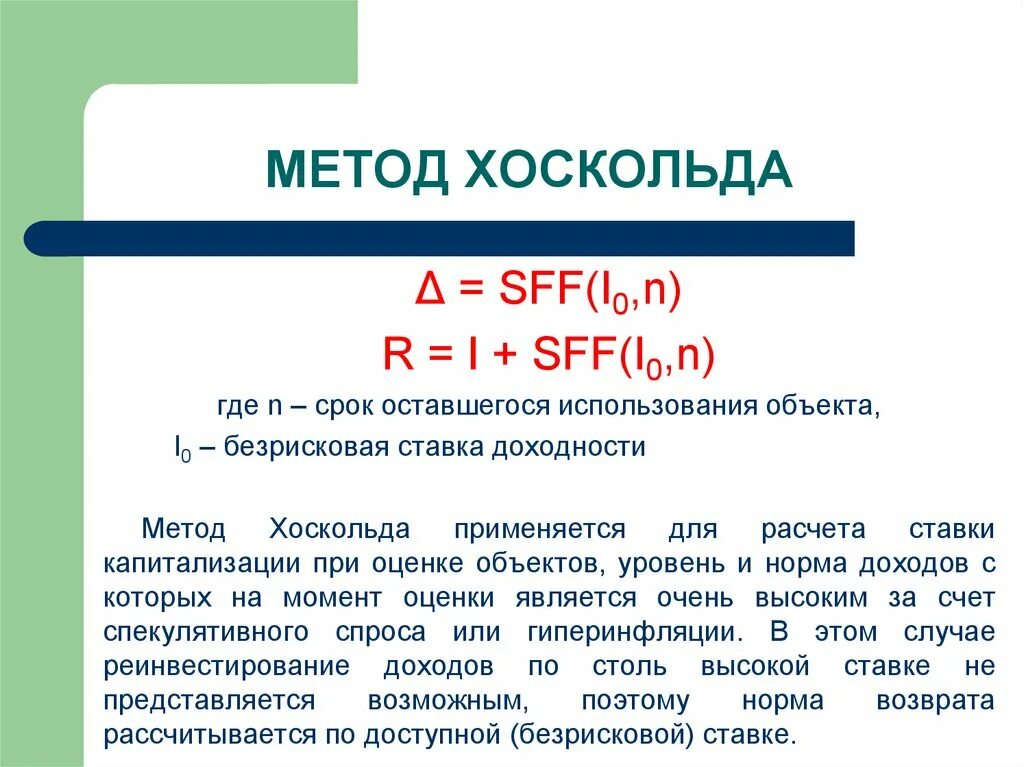 МЕТОД ХОСКОЛЬДА

$\Delta = SFF(I_0,n)$

$R = I + SFF(I_0,n)$

где n – срок оставшегося использования объекта,

$I_0$ – безрисковая ставка доходности

Метод Хоскольда применяется для расчета ставки капитализации при оценке объектов, уровень и норма доходов с которых на момент оценки является очень высоким за счет спекулятивного спроса или гиперинфляции. В этом случае реинвестирование доходов по столь высокой ставке не представляется возможным, поэтому норма возврата рассчитывается по доступной (безрисковой) ставке.